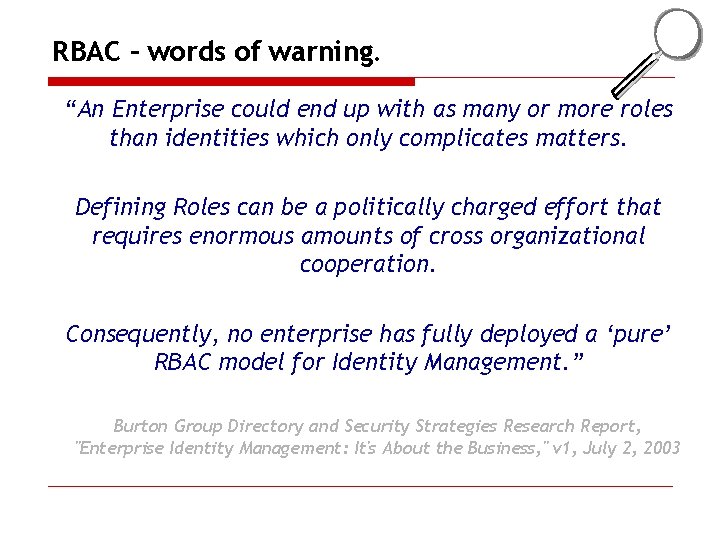 RBAC – words of warning.

“An Enterprise could end up with as many or more roles than identities which only complicates matters.

Defining Roles can be a politically charged effort that requires enormous amounts of cross organizational cooperation.

Consequently, no enterprise has fully deployed a ‘pure’ RBAC model for Identity Management.”

Burton Group Directory and Security Strategies Research Report, "Enterprise Identity Management: It's About the Business," v1, July 2, 2003